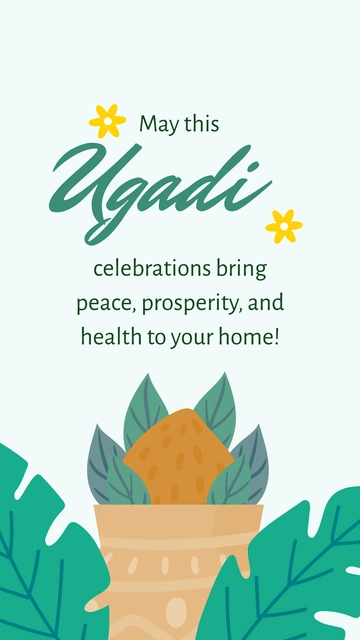 May this

Ugadi

celebrations bring peace, prosperity, and health to your home!